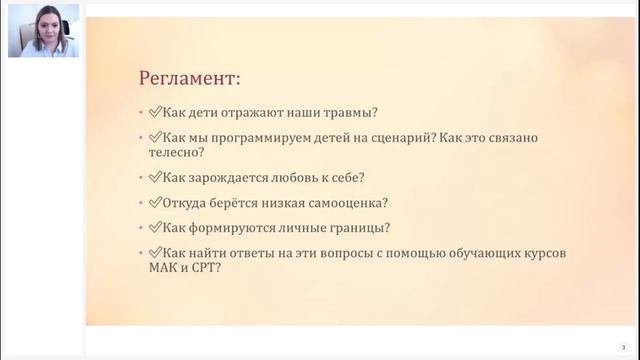 Регламент:

• ✅Как дети отражают наши травмы?

• ✅Как мы программируем детей на сценарий? Как это связано телесно?

• ✅Как зарождается любовь к себе?

• ✅Откуда берётся низкая самооценка?

• ✅Как формируются личные границы?

• ✅Как найти ответы на эти вопросы с помощью обучающих курсов МАК и СРТ?

3